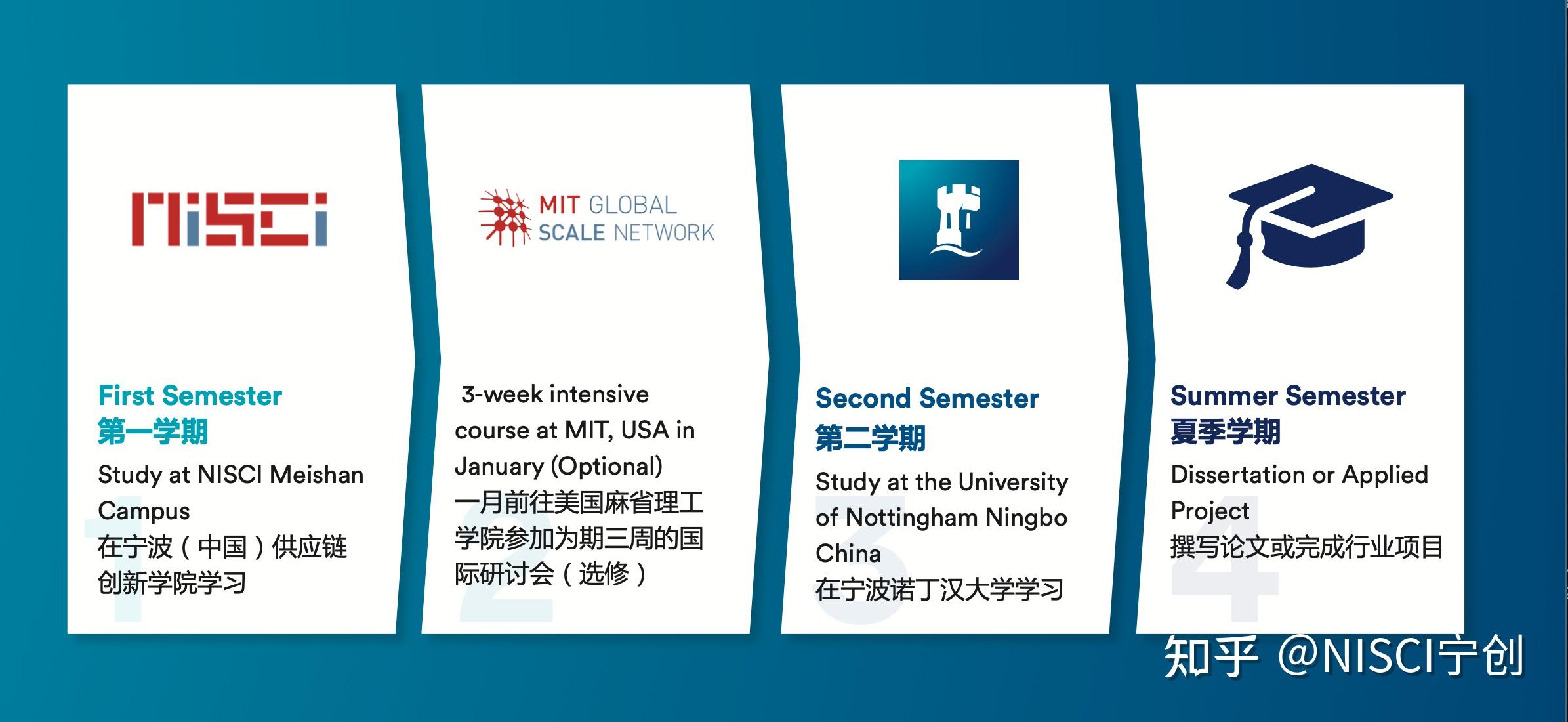 NISCI

First Semester
第一学期
Study at NISCI Meishan Campus
在宁波（中国）供应链创新学院学习

1

MIT GLOBAL SCALE NETWORK

3-week intensive course at MIT, USA in January (Optional)
一月前往美国麻省理工学院参加为期三周的国际研讨会（选修）

2

Second Semester
第二学期
Study at the University of Nottingham Ningbo China
在宁波诺丁汉大学学习

3

Summer Semester
夏季学期
Dissertation or Applied Project
撰写论文或完成行业项目

4

知乎 @NISCI宁创